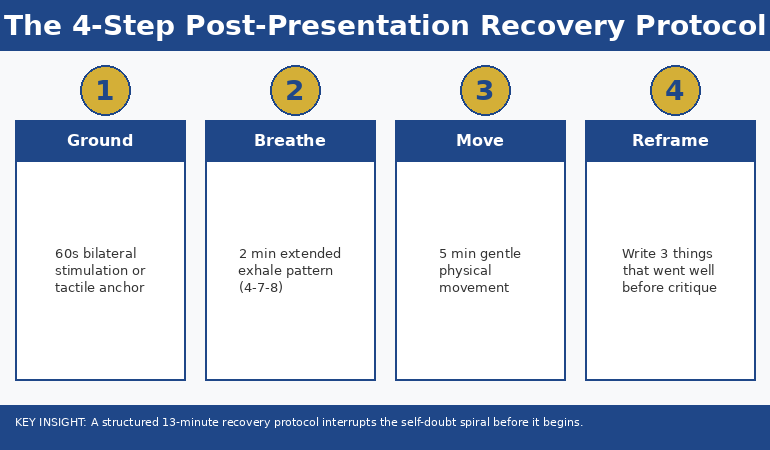 The 4-Step Post-Presentation Recovery Protocol

1

Ground

60s bilateral stimulation or tactile anchor

2

Breathe

2 min extended exhale pattern (4-7-8)

3

Move

5 min gentle physical movement

4

Reframe

Write 3 things that went well before critique

KEY INSIGHT: A structured 13-minute recovery protocol interrupts the self-doubt spiral before it begins.